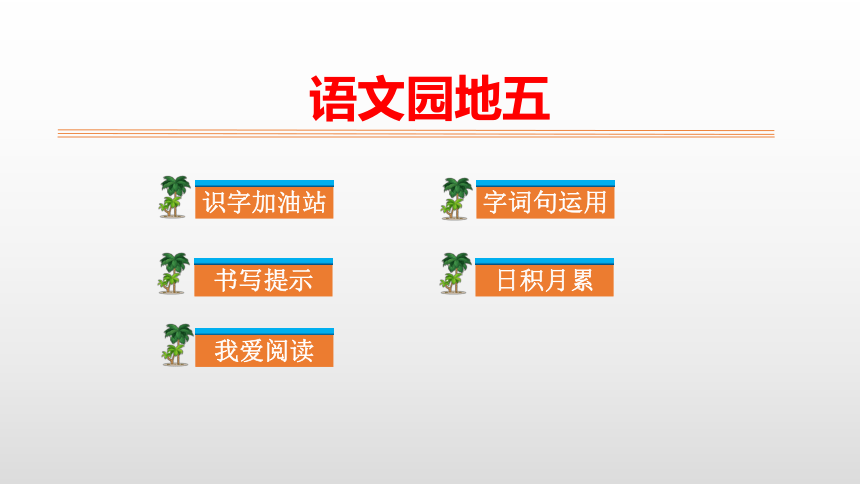 语文园地五

识字加油站

字词句运用

书写提示

日积月累

我爱阅读